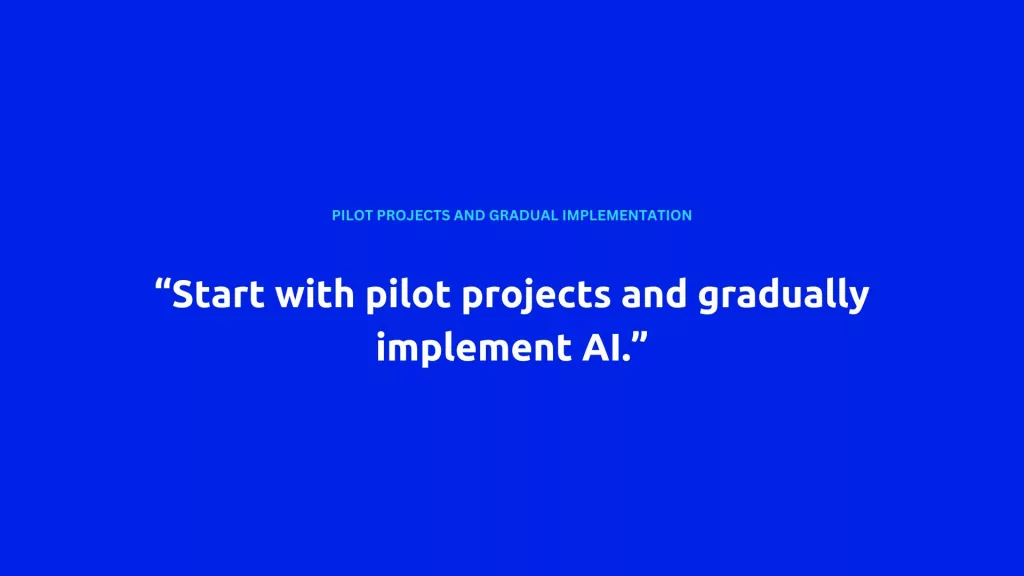 PILOT PROJECTS AND GRADUAL IMPLEMENTATION

“Start with pilot projects and gradually implement AI.”